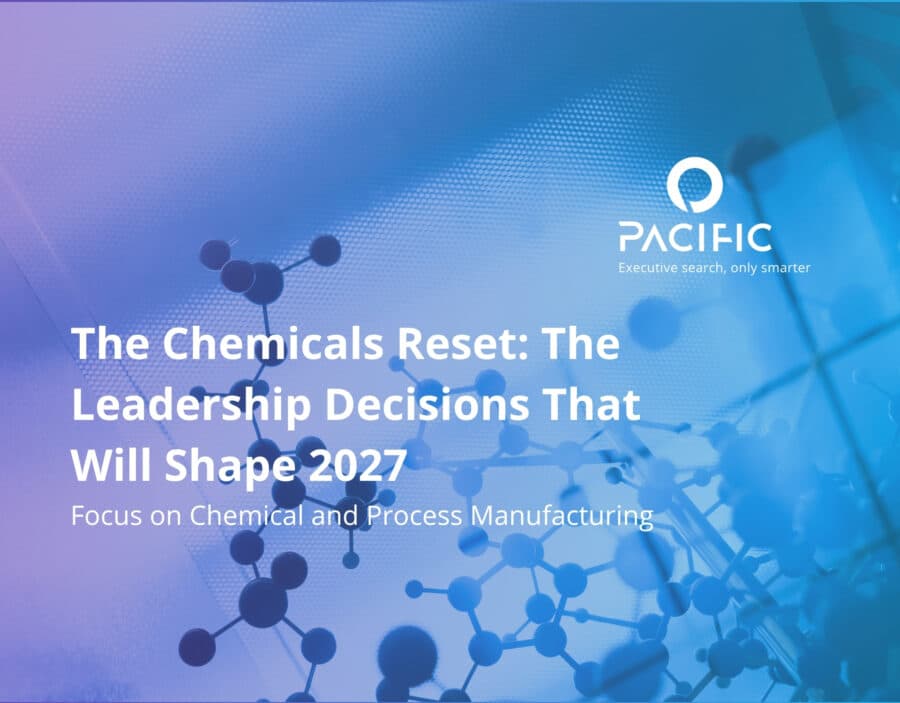 PACIFIC
Executive search, only smarter

The Chemicals Reset: The Leadership Decisions That Will Shape 2027

Focus on Chemical and Process Manufacturing